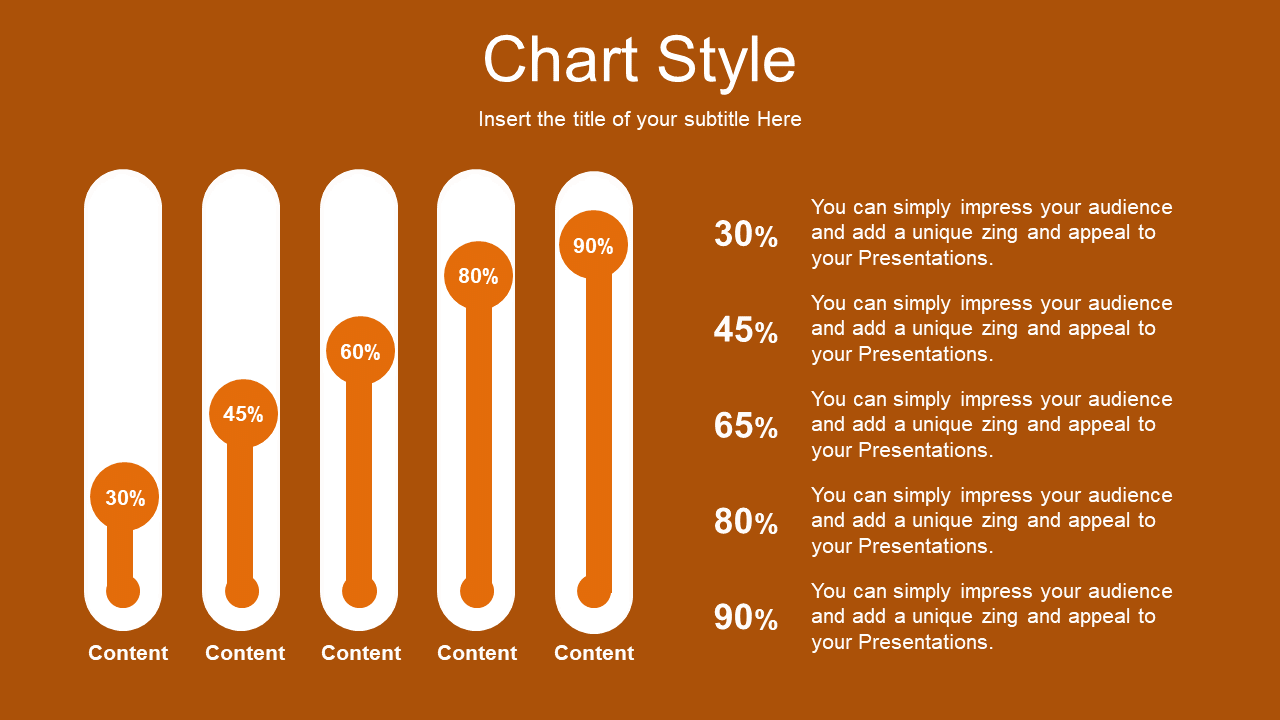 Chart Style

Insert the title of your subtitle Here

30%

45%

60%

80%

90%

Content Content Content Content Content

30% You can simply impress your audience and add a unique zing and appeal to your Presentations.

45% You can simply impress your audience and add a unique zing and appeal to your Presentations.

65% You can simply impress your audience and add a unique zing and appeal to your Presentations.

80% You can simply impress your audience and add a unique zing and appeal to your Presentations.

90% You can simply impress your audience and add a unique zing and appeal to your Presentations.